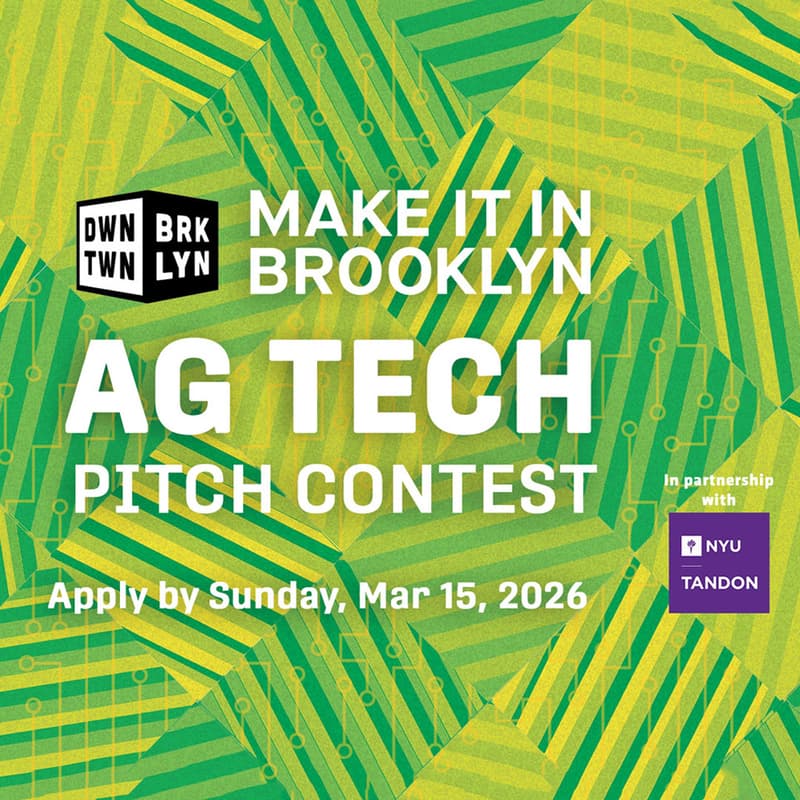 DWN TWN BRK LYN

MAKE IT IN BROOKLYN

AG TECH

PITCH CONTEST

Apply by Sunday, Mar 15, 2026

In partnership with

NYU TANDON